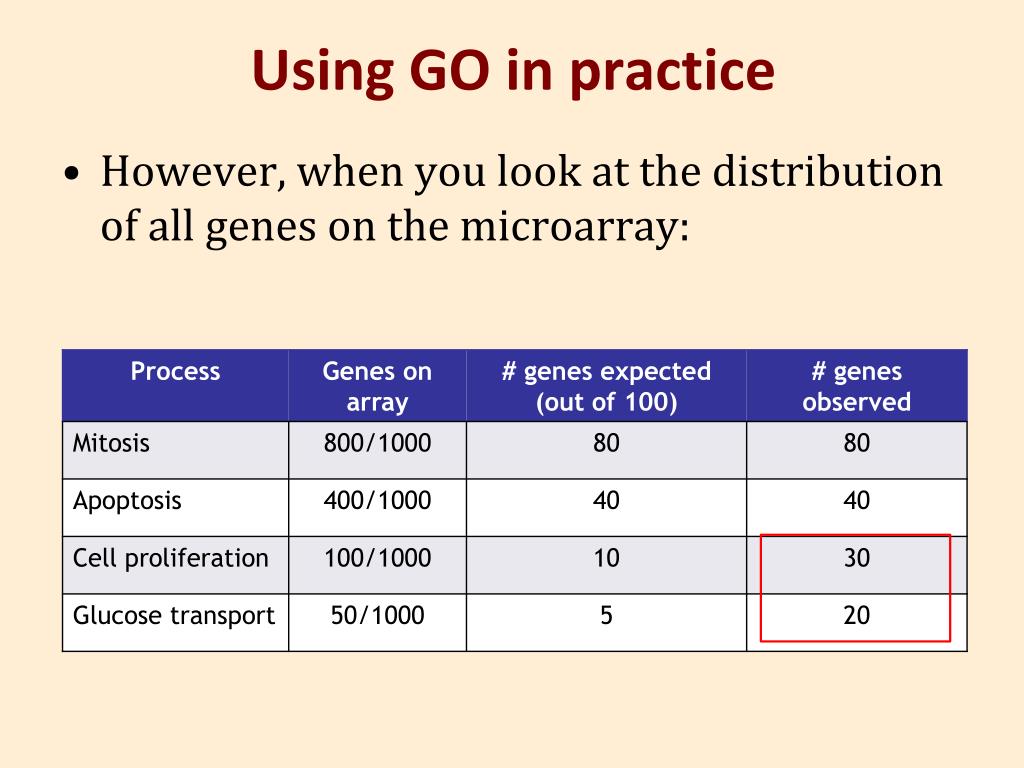 Using GO in practice

• However, when you look at the distribution of all genes on the microarray:

| Process | Genes on array | # genes expected (out of 100) | # genes observed |
|---|---|---|---|
| Mitosis | 800/1000 | 80 | 80 |
| Apoptosis | 400/1000 | 40 | 40 |
| Cell proliferation | 100/1000 | 10 | 30 |
| Glucose transport | 50/1000 | 5 | 20 |